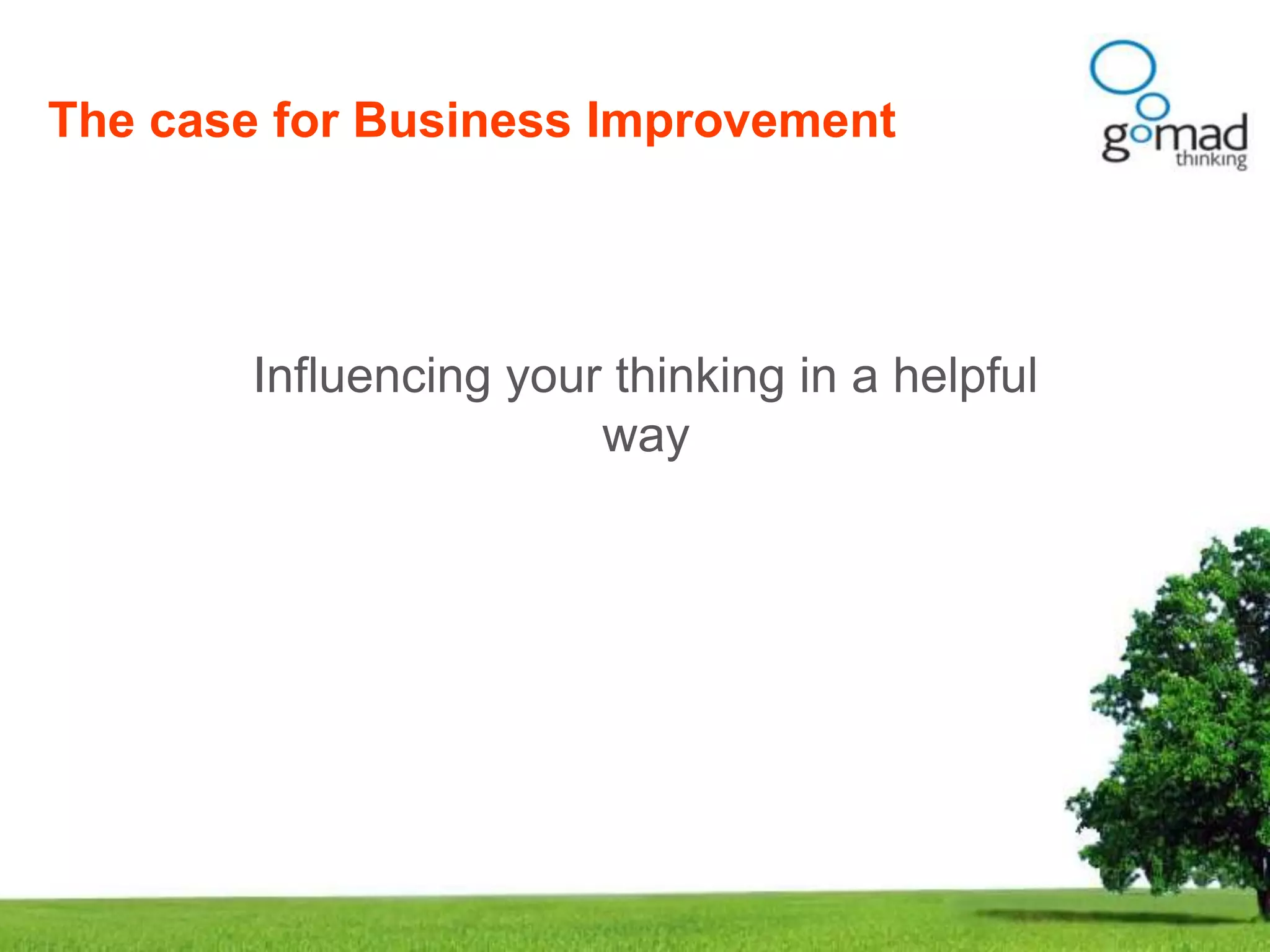 The case for Business Improvement

gomad thinking

Influencing your thinking in a helpful way